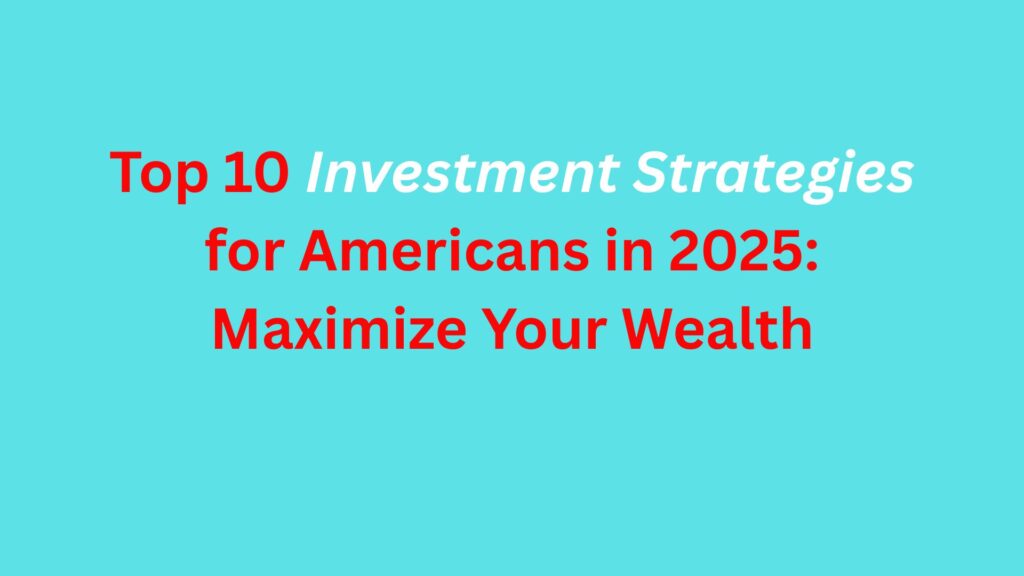 Top 10 Investment Strategies for Americans in 2025: Maximize Your Wealth